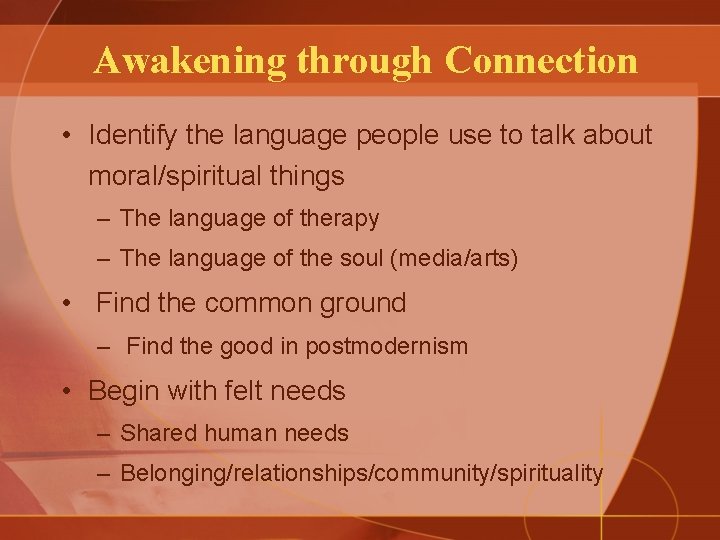 Awakening through Connection

• Identify the language people use to talk about moral/spiritual things

– The language of therapy

– The language of the soul (media/arts)

• Find the common ground

– Find the good in postmodernism

• Begin with felt needs

– Shared human needs

– Belonging/relationships/community/spirituality